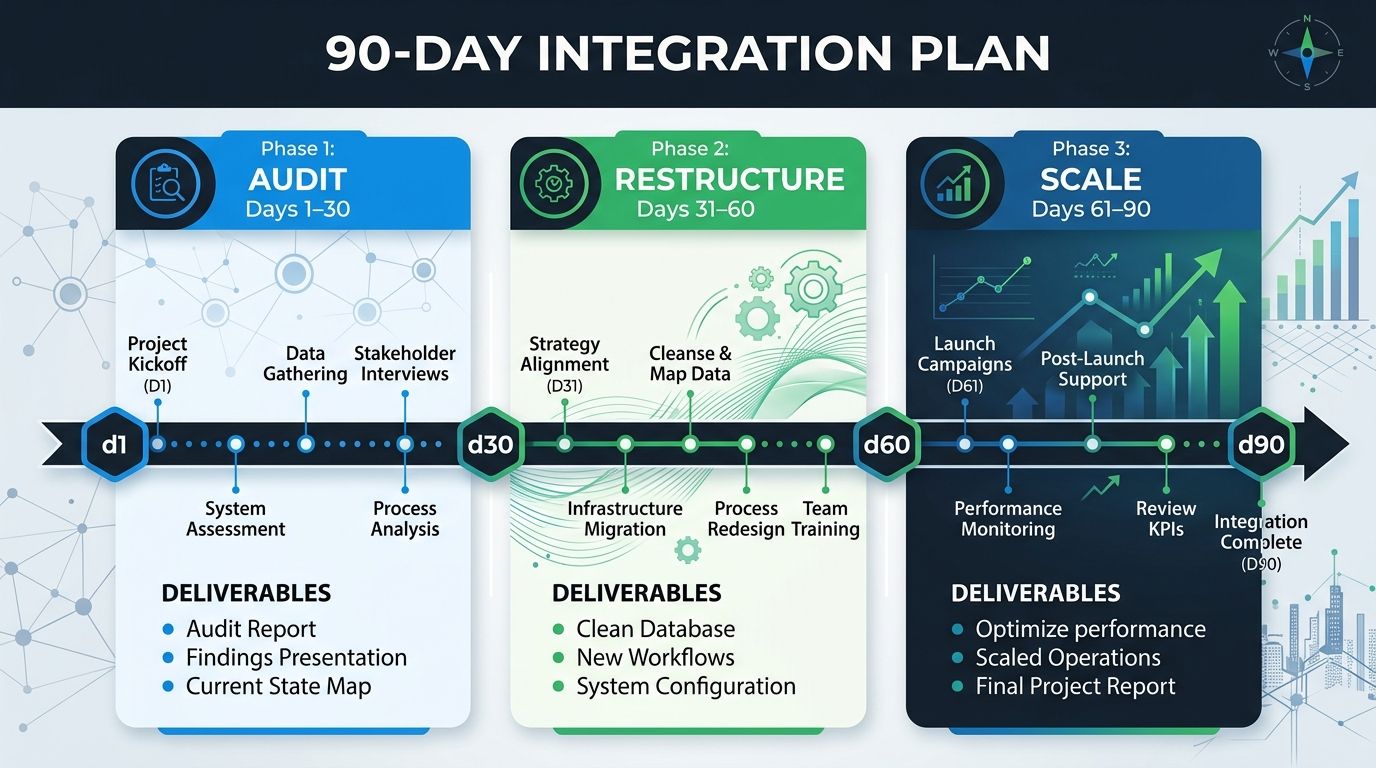 90-DAY INTEGRATION PLAN

N
W E
S

Phase 1:
AUDIT
Days 1–30

Project Kickoff (D1)

Data Gathering

Stakeholder Interviews

d1

System Assessment

Process Analysis

DELIVERABLES
- Audit Report
- Findings Presentation
- Current State Map

Phase 2:
RESTRUCTURE
Days 31–60

Strategy Alignment (D31)

Cleanse & Map Data

d30

Infrastructure Migration

Process Redesign

Team Training

DELIVERABLES
- Clean Database
- New Workflows
- System Configuration

Phase 3:
SCALE
Days 61–90

Launch Campaigns (D61)

Post-Launch Support

d60

Performance Monitoring

Review KPIs

d90

Integration Complete (D90)

DELIVERABLES
- Optimize performance
- Scaled Operations
- Final Project Report